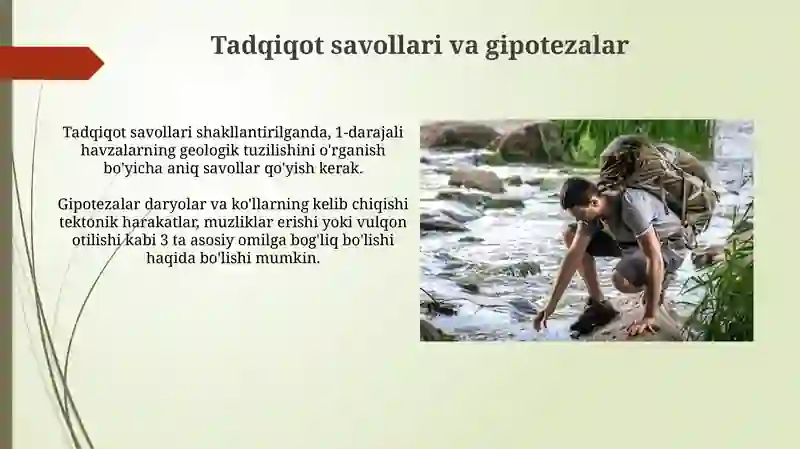 Tadqiqot savollari va gipotezalar

Tadqiqot savollari shakllantirilganda, 1-darajali havzalarning geologik tuzilishini o'rganish bo'yicha aniq savollar qo'yish kerak.

Gipotezalar daryolar va ko'llarning kelib chiqishi tektonik harakatlar, muzliklar erishi yoki vulqon otilishi kabi 3 ta asosiy omilga bog'liq bo'lishi haqida bo'lishi mumkin.